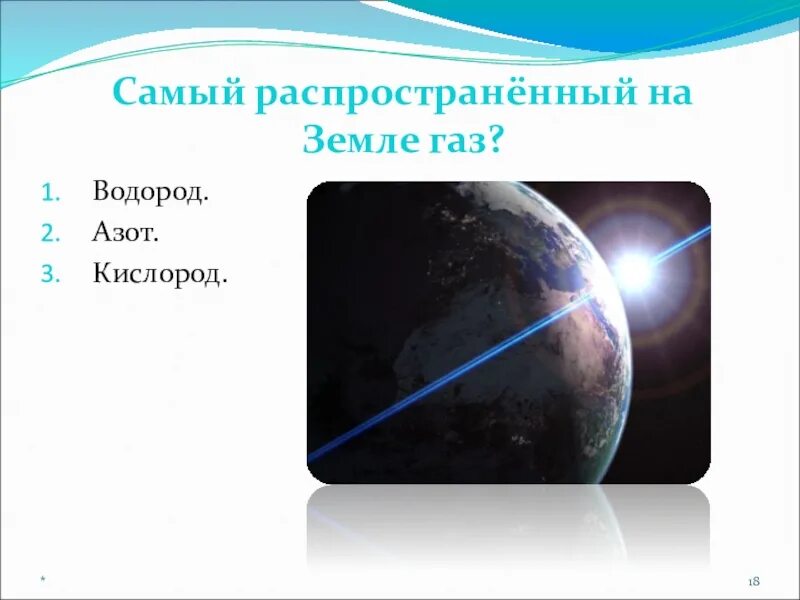 Самый распространённый на Земле газ?

1. Водород.
2. Азот.
3. Кислород.

*

18